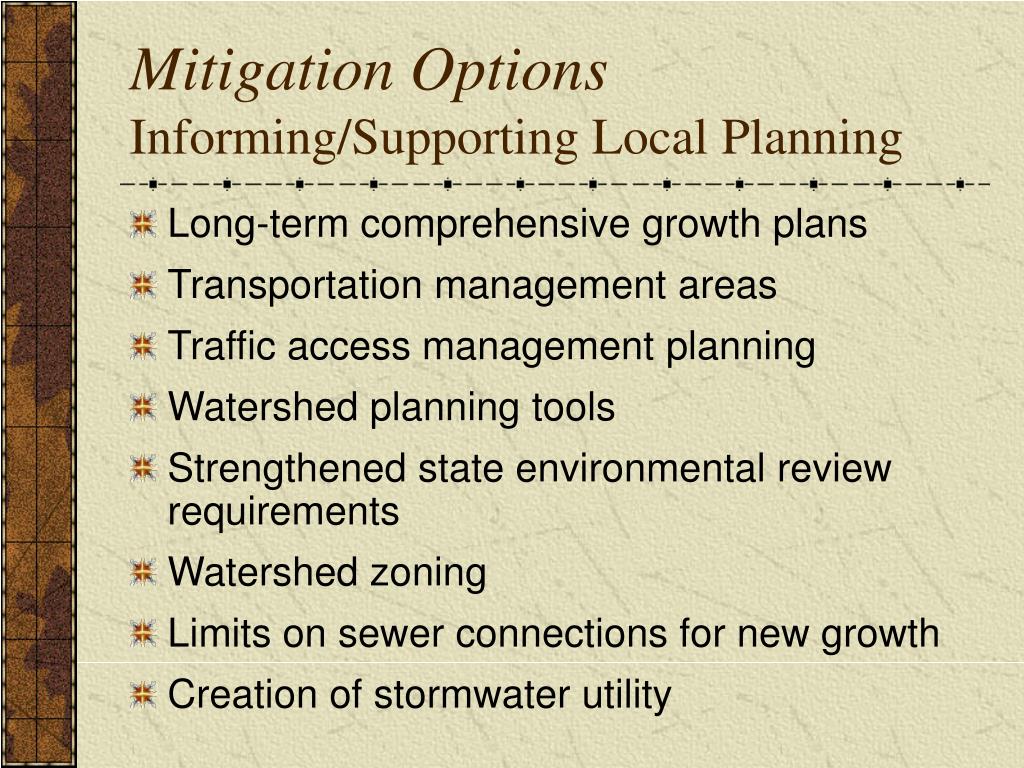 Mitigation Options
Informing/Supporting Local Planning

Long-term comprehensive growth plans

Transportation management areas

Traffic access management planning

Watershed planning tools

Strengthened state environmental review requirements

Watershed zoning

Limits on sewer connections for new growth

Creation of stormwater utility